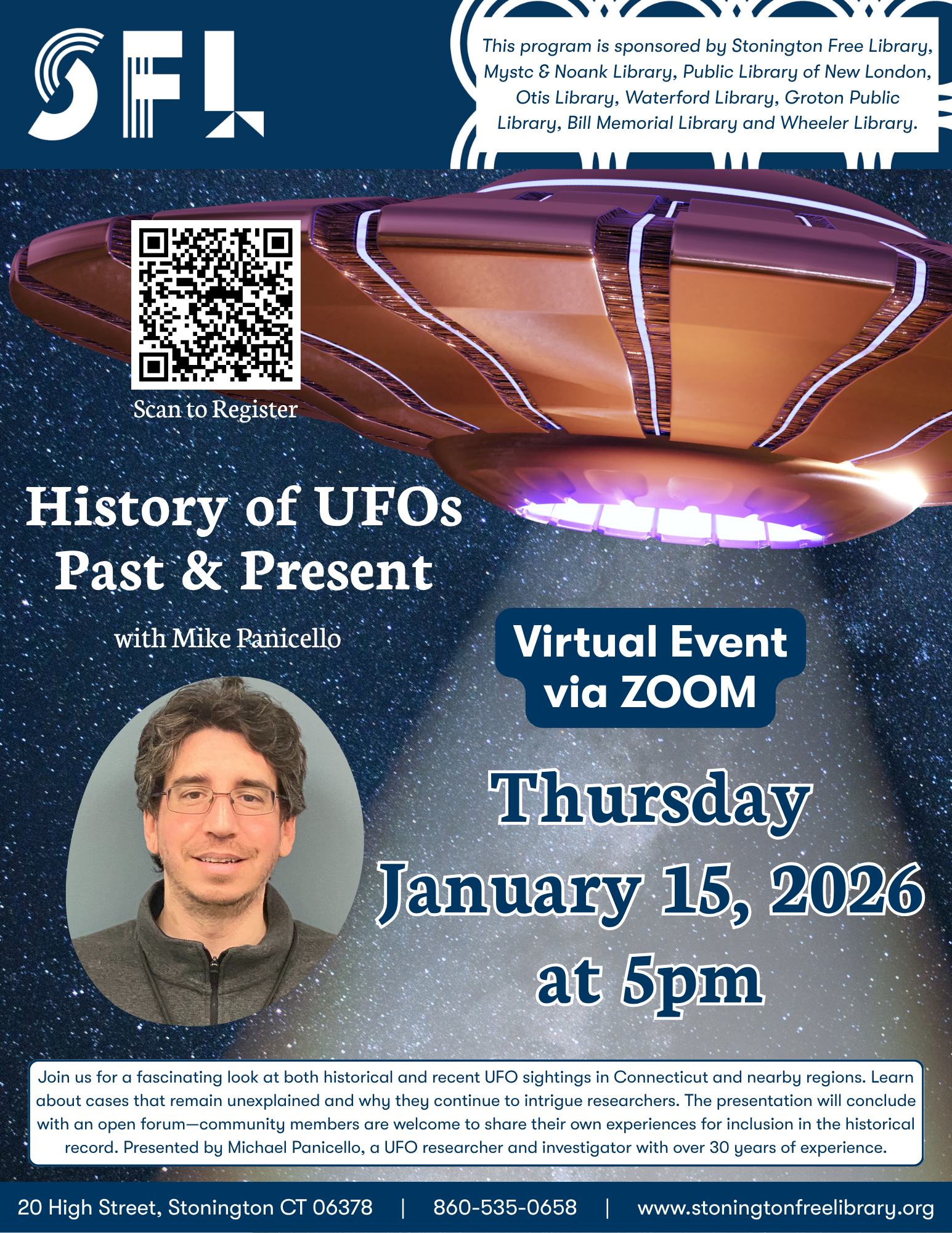 SFL

This program is sponsored by Stonington Free Library, Mystc & Noank Library, Public Library of New London, Otis Library, Waterford Library, Groton Public Library, Bill Memorial Library and Wheeler Library.

Scan to Register

History of UFOs Past & Present

with Mike Panicello

Virtual Event via ZOOM

Thursday January 15, 2026 at 5pm

Join us for a fascinating look at both historical and recent UFO sightings in Connecticut and nearby regions. Learn about cases that remain unexplained and why they continue to intrigue researchers. The presentation will conclude with an open forum—community members are welcome to share their own experiences for inclusion in the historical record. Presented by Michael Panicello, a UFO researcher and investigator with over 30 years of experience.

20 High Street, Stonington CT 06378 | 860-535-0658 | www.stoningtonfreelibrary.org